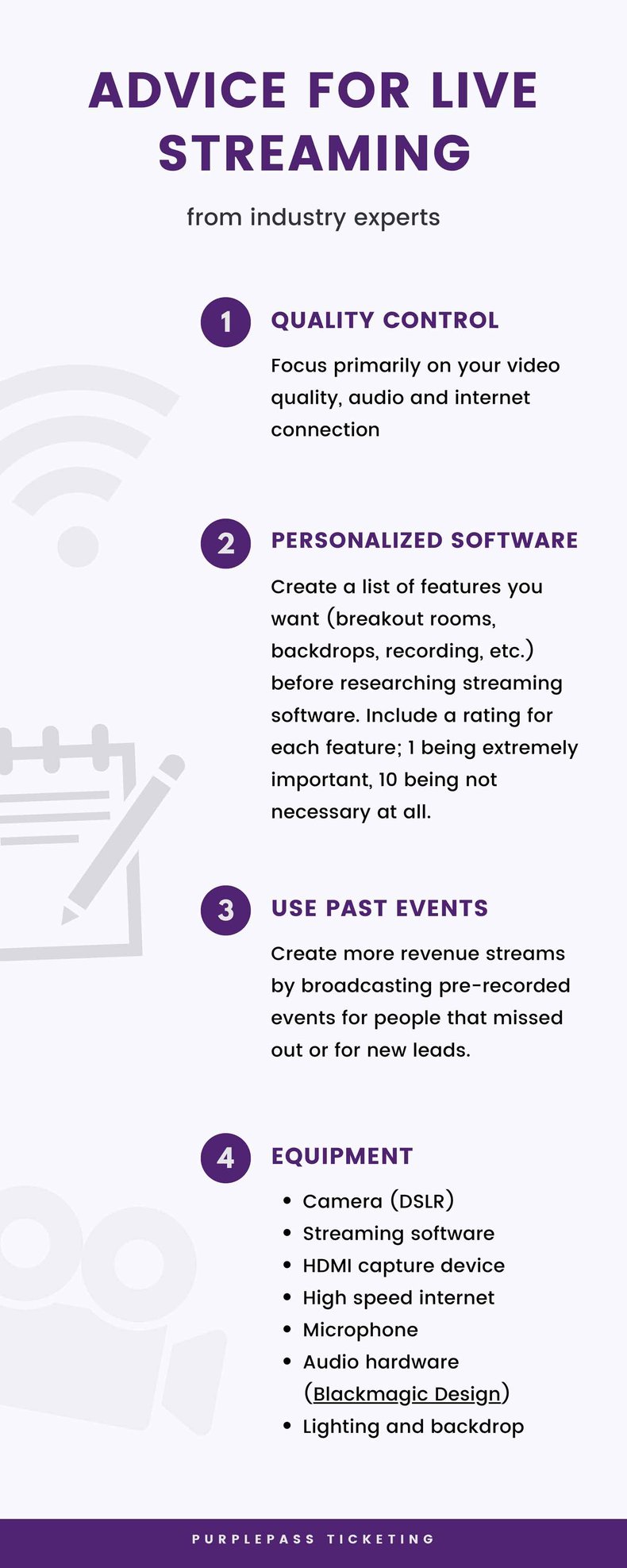 ADVICE FOR LIVE STREAMING

from industry experts

1 QUALITY CONTROL

Focus primarily on your video quality, audio and internet connection

2 PERSONALIZED SOFTWARE

Create a list of features you want (breakout rooms, backdrops, recording, etc.) before researching streaming software. Include a rating for each feature; 1 being extremely important, 10 being not necessary at all.

3 USE PAST EVENTS

Create more revenue streams by broadcasting pre-recorded events for people that missed out or for new leads.

4 EQUIPMENT

- Camera (DSLR)
- Streaming software
- HDMI capture device
- High speed internet
- Microphone
- Audio hardware (Blackmagic Design)
- Lighting and backdrop

PURPLEPASS TICKETING